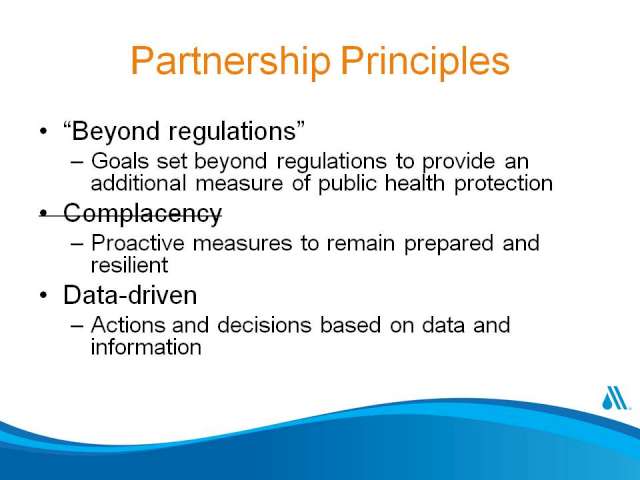 Partnership Principles

• "Beyond regulations"
– Goals set beyond regulations to provide an additional measure of public health protection

• ~~Complacency~~
– Proactive measures to remain prepared and resilient

• Data-driven
– Actions and decisions based on data and information